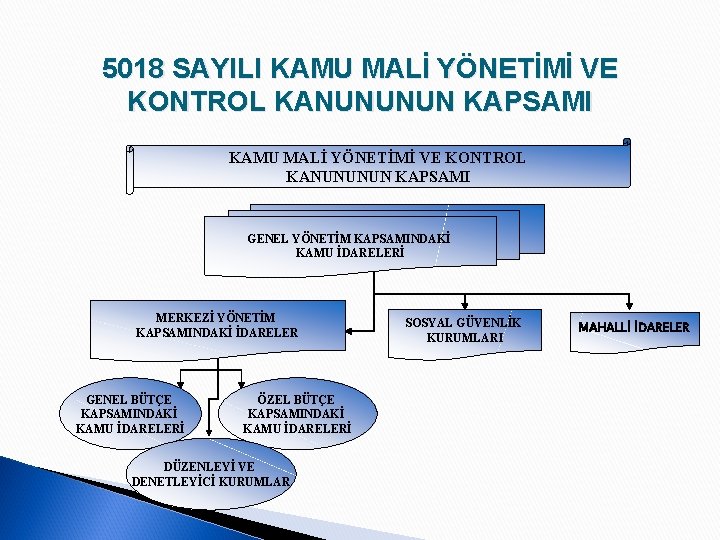 5018 SAYILI KAMU MALİ YÖNETİMİ VE KONTROL KANUNUNUN KAPSAMI

KAMU MALİ YÖNETİMİ VE KONTROL KANUNUNUN KAPSAMI

GENEL YÖNETİM KAPSAMINDAKİ KAMU İDARELERİ

MERKEZİ YÖNETİM KAPSAMINDAKİ İDARELER

SOSYAL GÜVENLİK KURUMLARI

MAHALLİ İDARELER

GENEL BÜTÇE KAPSAMINDAKİ KAMU İDARELERİ

ÖZEL BÜTÇE KAPSAMINDAKİ KAMU İDARELERİ

DÜZENLEYİ VE DENETLEYİCİ KURUMLAR